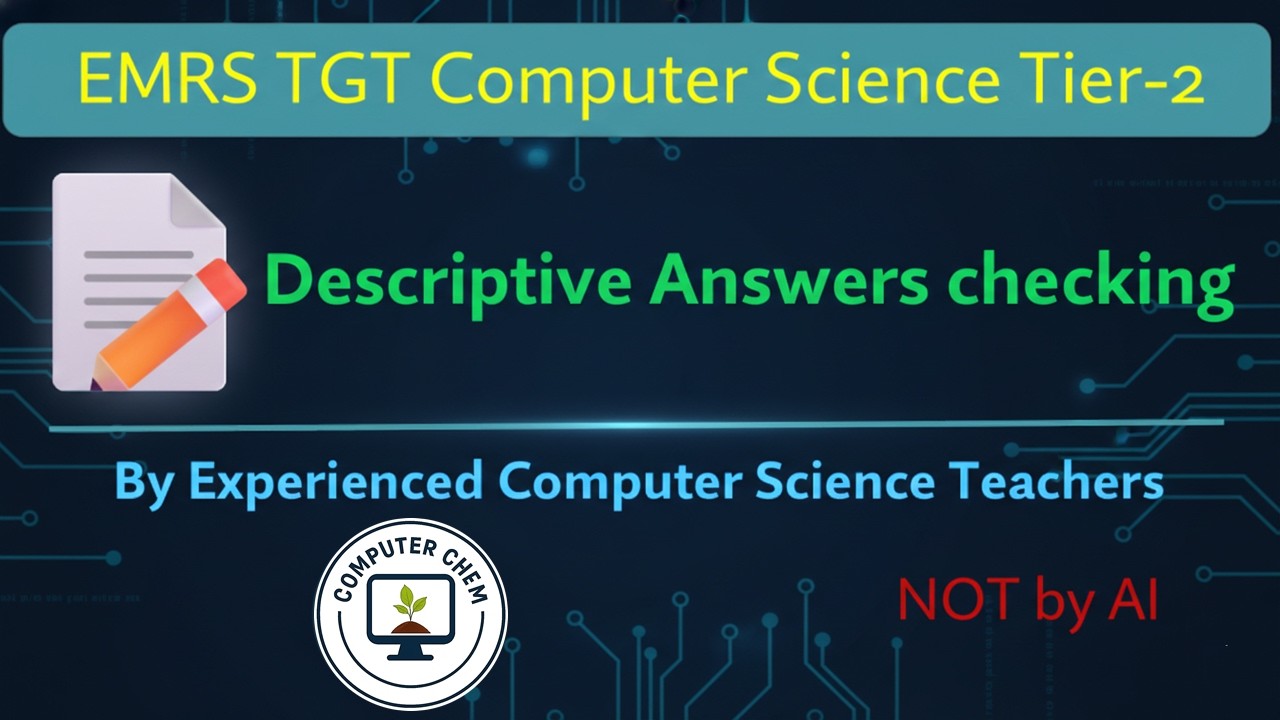 EMRS TGT Computer Science Tier-2

Descriptive Answers checking

By Experienced Computer Science Teachers

COMPUTER CHEM

NOT by AI